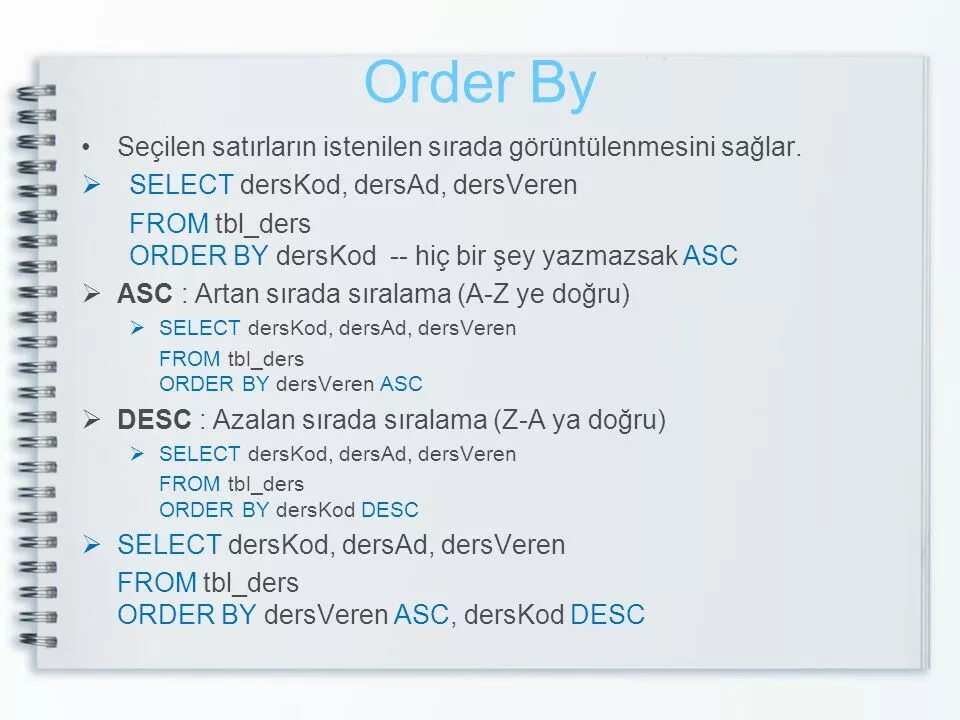 Order By

• Seçilen satırların istenilen sırada görüntülenmesini sağlar.

➢ SELECT dersKod, dersAd, dersVeren
FROM tbl_ders
ORDER BY dersKod -- hiç bir şey yazmazsak ASC

➢ ASC : Artan sırada sıralama (A-Z ye doğru)

➢ SELECT dersKod, dersAd, dersVeren
FROM tbl_ders
ORDER BY dersVeren ASC

➢ DESC : Azalan sırada sıralama (Z-A ya doğru)

➢ SELECT dersKod, dersAd, dersVeren
FROM tbl_ders
ORDER BY dersKod DESC

➢ SELECT dersKod, dersAd, dersVeren
FROM tbl_ders
ORDER BY dersVeren ASC, dersKod DESC